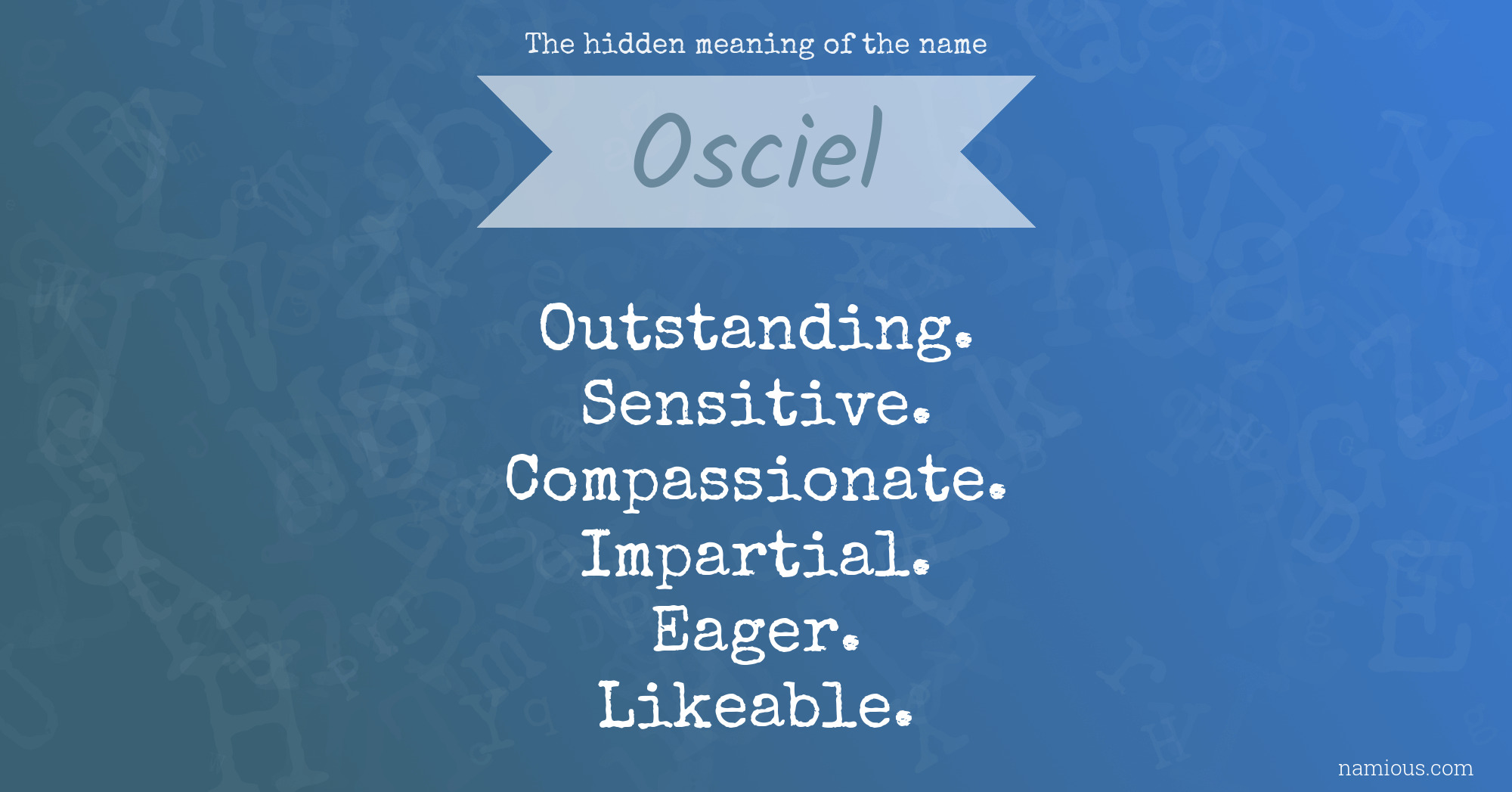 The hidden meaning of the name

Osciel

Outstanding.
Sensitive.
Compassionate.
Impartial.
Eager.
Likeable.

namious.com